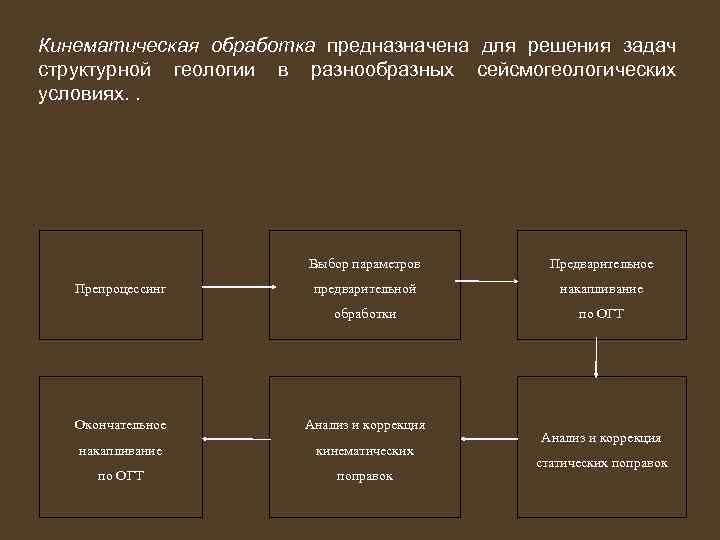 Кинематическая обработка предназначена для решения задач структурной геологии в разнообразных сейсмогеологических условиях. .

Препроцессинг

Выбор параметров предварительной обработки

Предварительное накапливание по ОГТ

Анализ и коррекция статических поправок

Анализ и коррекция кинематических поправок

Окончательное накапливание по ОГТ